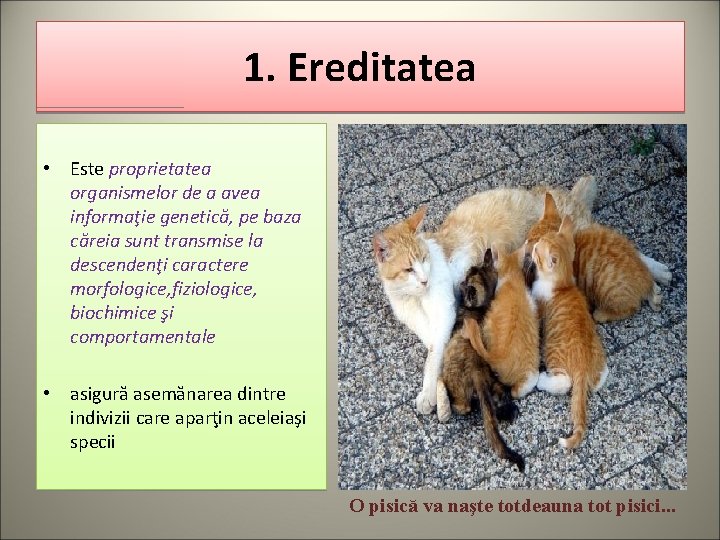 1. Ereditatea

• Este proprietatea organismelor de a avea informaţie genetică, pe baza căreia sunt transmise la descendenţi caractere morfologice,fiziologice, biochimice şi comportamentale

• asigură asemănarea dintre indivizii care aparţin aceleiaşi specii

O pisică va naşte totdeauna tot pisici...